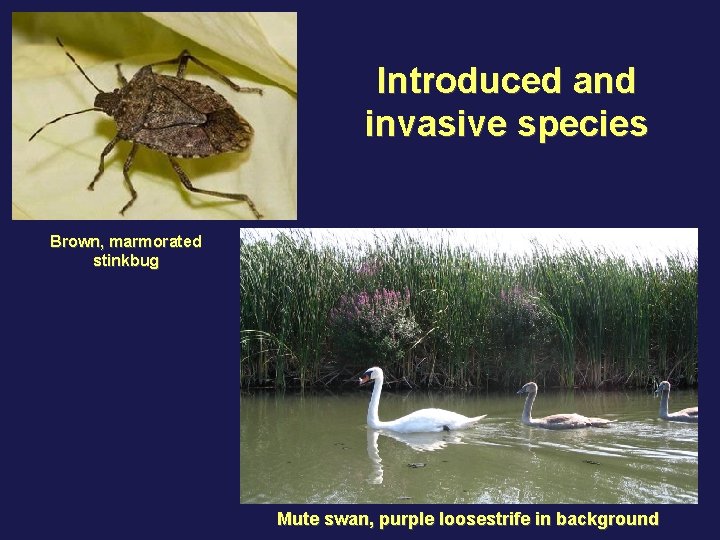 Introduced and invasive species

Brown, marmorated stinkbug

Mute swan, purple loosestrife in background